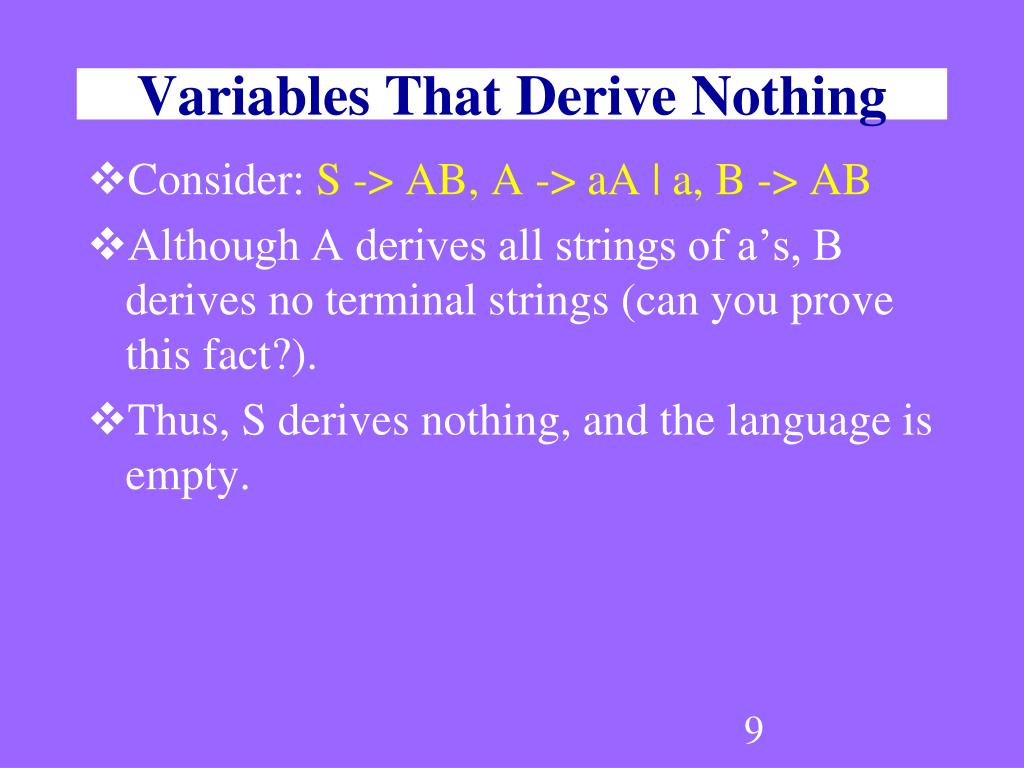 Variables That Derive Nothing

❖Consider: S -> AB, A -> aA | a, B -> AB

❖Although A derives all strings of a’s, B derives no terminal strings (can you prove this fact?).

❖Thus, S derives nothing, and the language is empty.

9